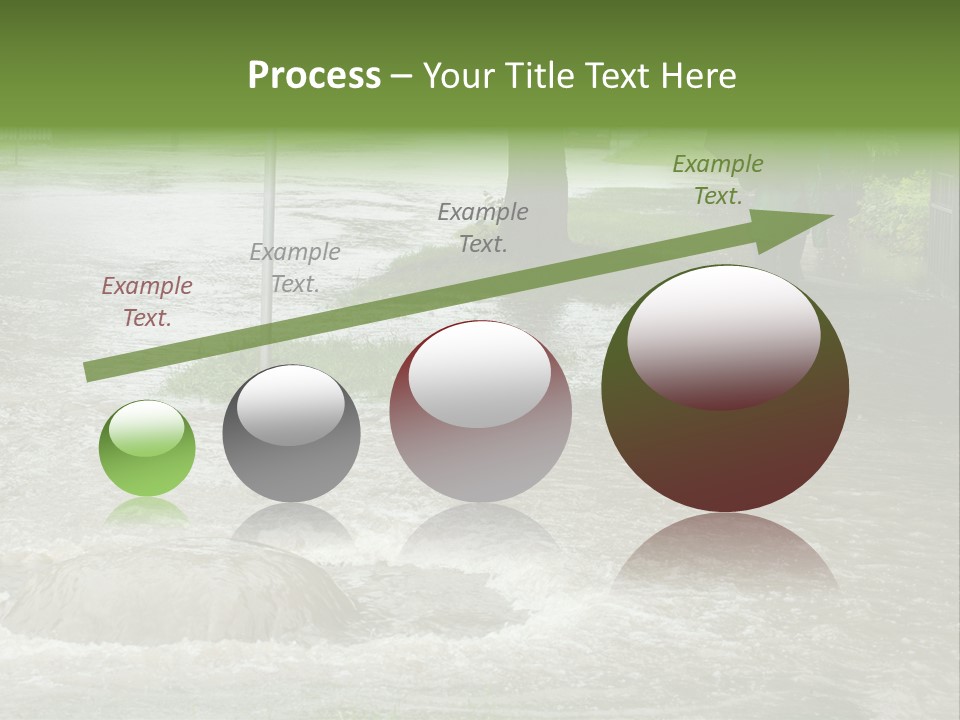 Process – Your Title Text Here

Example Text.

Example Text.

Example Text.

Example Text.